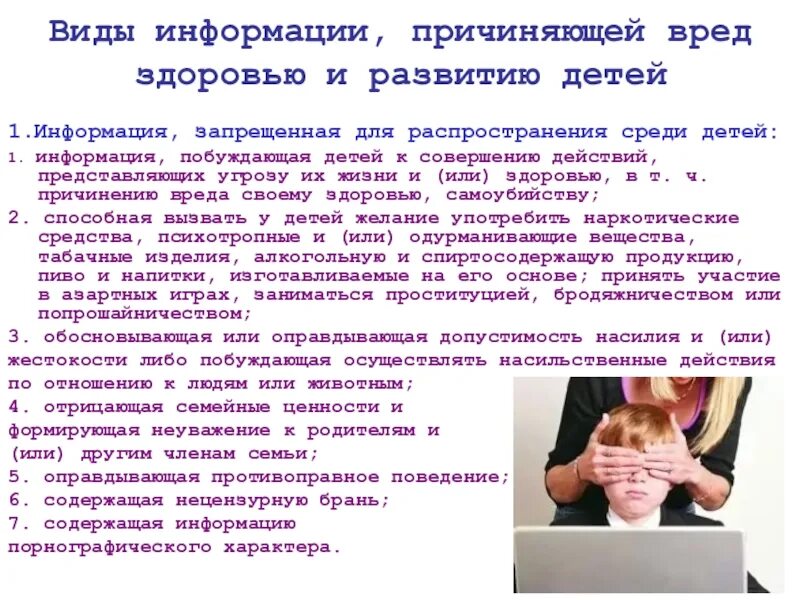 Виды информации, причиняющей вред здоровью и развитию детей

1.Информация, запрещенная для распространения среди детей:

1. информация, побуждающая детей к совершению действий, представляющих угрозу их жизни и (или) здоровью, в т. ч. причинению вреда своему здоровью, самоубийству;

2. способная вызвать у детей желание употребить наркотические средства, психотропные и (или) одурманивающие вещества, табачные изделия, алкогольную и спиртосодержащую продукцию, пиво и напитки, изготавливаемые на его основе; принять участие в азартных играх, заниматься проституцией, бродяжничеством или попрошайничеством;

3. обосновывающая или оправдывающая допустимость насилия и (или) жестокости либо побуждающая осуществлять насильственные действия по отношению к людям или животным;

4. отрицающая семейные ценности и формирующая неуважение к родителям и (или) другим членам семьи;

5. оправдывающая противоправное поведение;

6. содержащая нецензурную брань;

7. содержащая информацию порнографического характера.